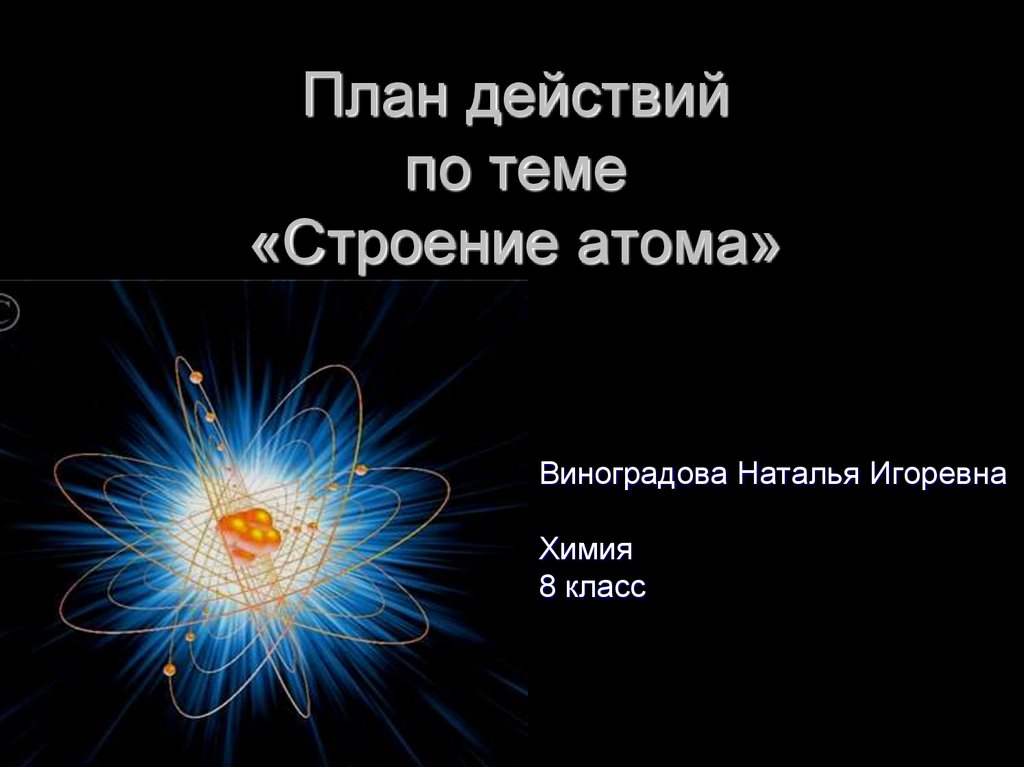 План действий по теме «Строение атома»

Виноградова Наталья Игоревна

Химия
8 класс